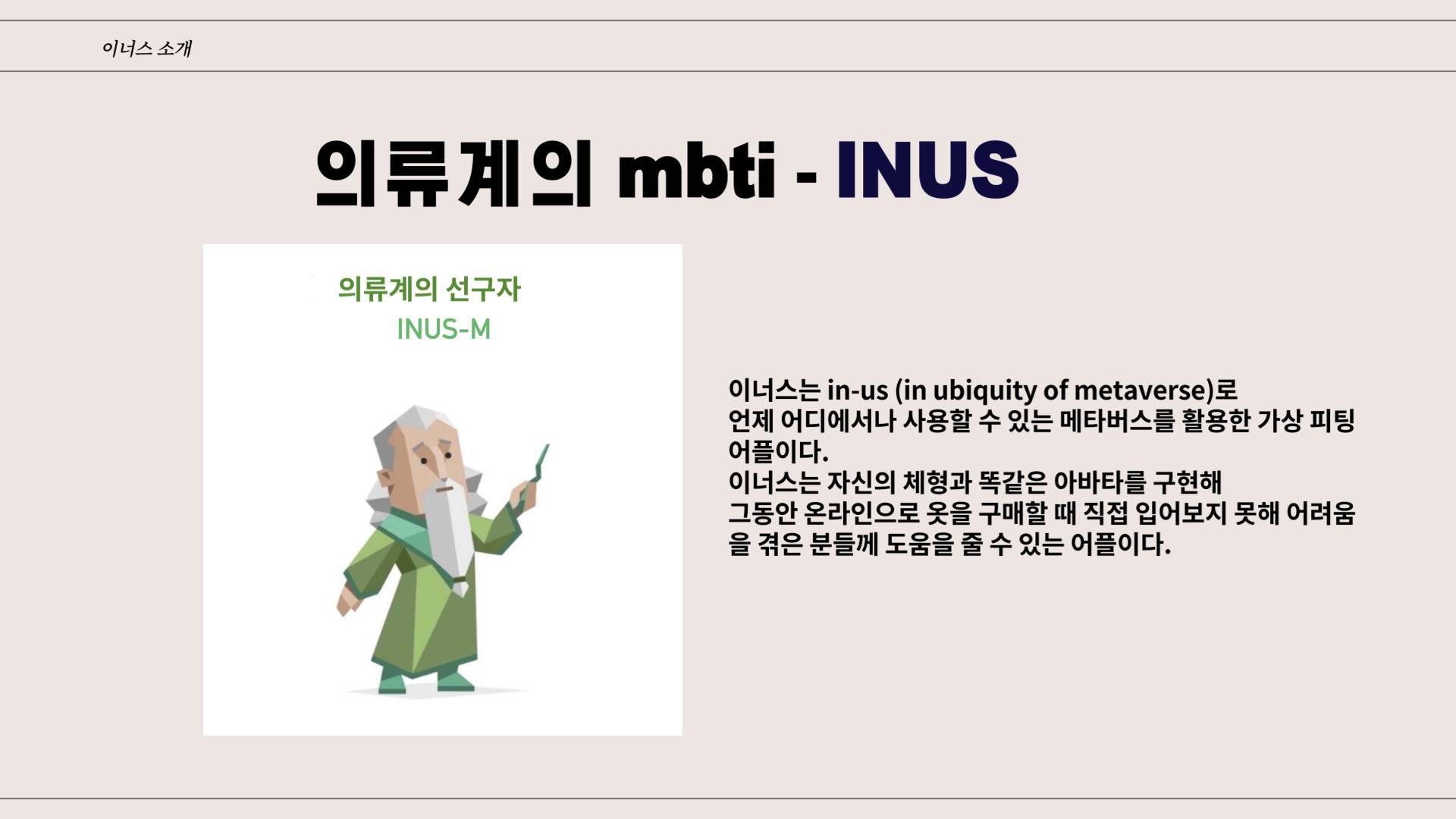 이너스 소개

의류계의 mbti - INUS

의류계의 선구자
INUS-M

이너스는 in-us (in ubiquity of metaverse)로 언제 어디에서나 사용할 수 있는 메타버스를 활용한 가상 피팅 어플이다.
이너스는 자신의 체형과 똑같은 아바타를 구현해 그동안 온라인으로 옷을 구매할 때 직접 입어보지 못해 어려움을 겪은 분들께 도움을 줄 수 있는 어플이다.